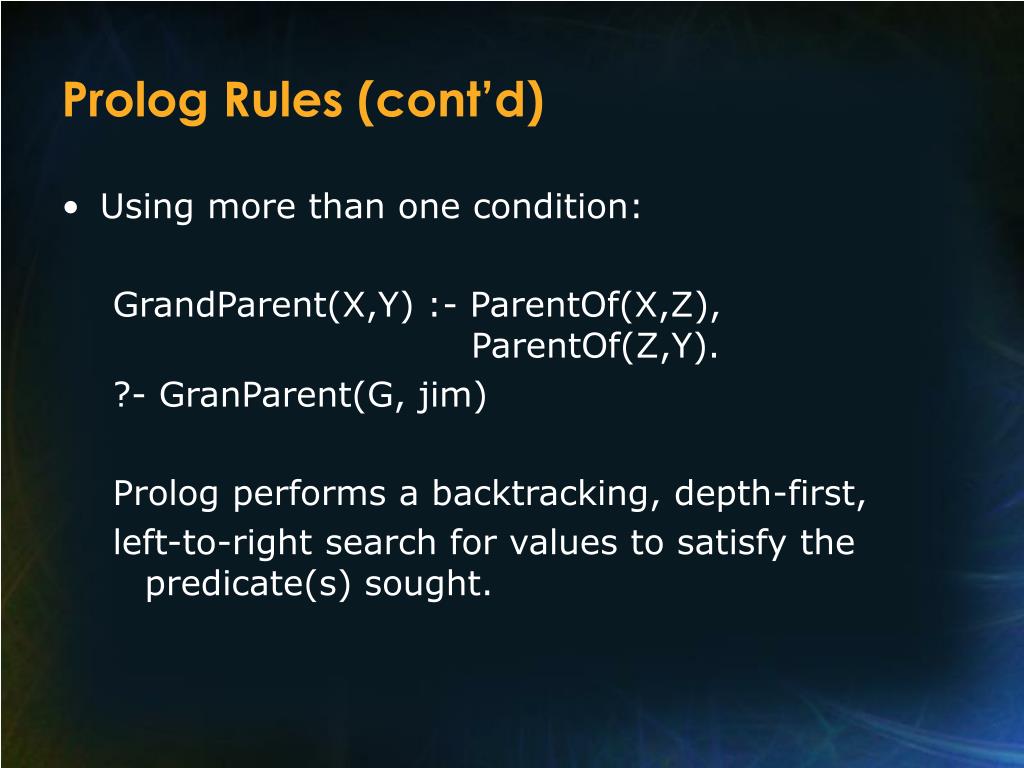 Prolog Rules (cont'd)

• Using more than one condition:

GrandParent(X,Y) :- ParentOf(X,Z),
ParentOf(Z,Y).
?- GranParent(G, jim)

Prolog performs a backtracking, depth-first,
left-to-right search for values to satisfy the predicate(s) sought.